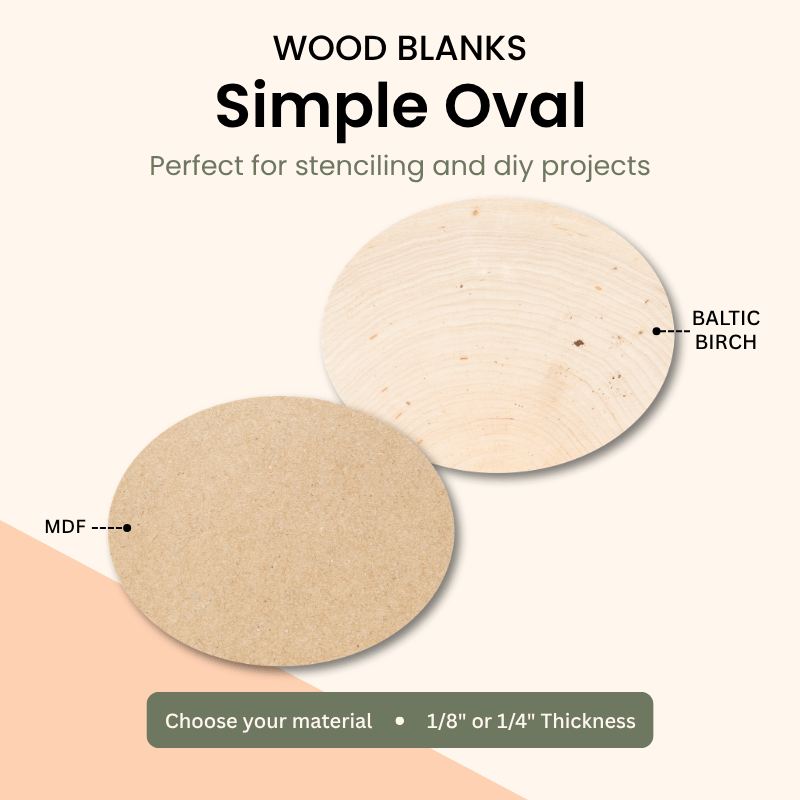 WOOD BLANKS

Simple Oval

Perfect for stenciling and diy projects

BALTIC BIRCH

MDF

Choose your material • 1/8" or 1/4" Thickness